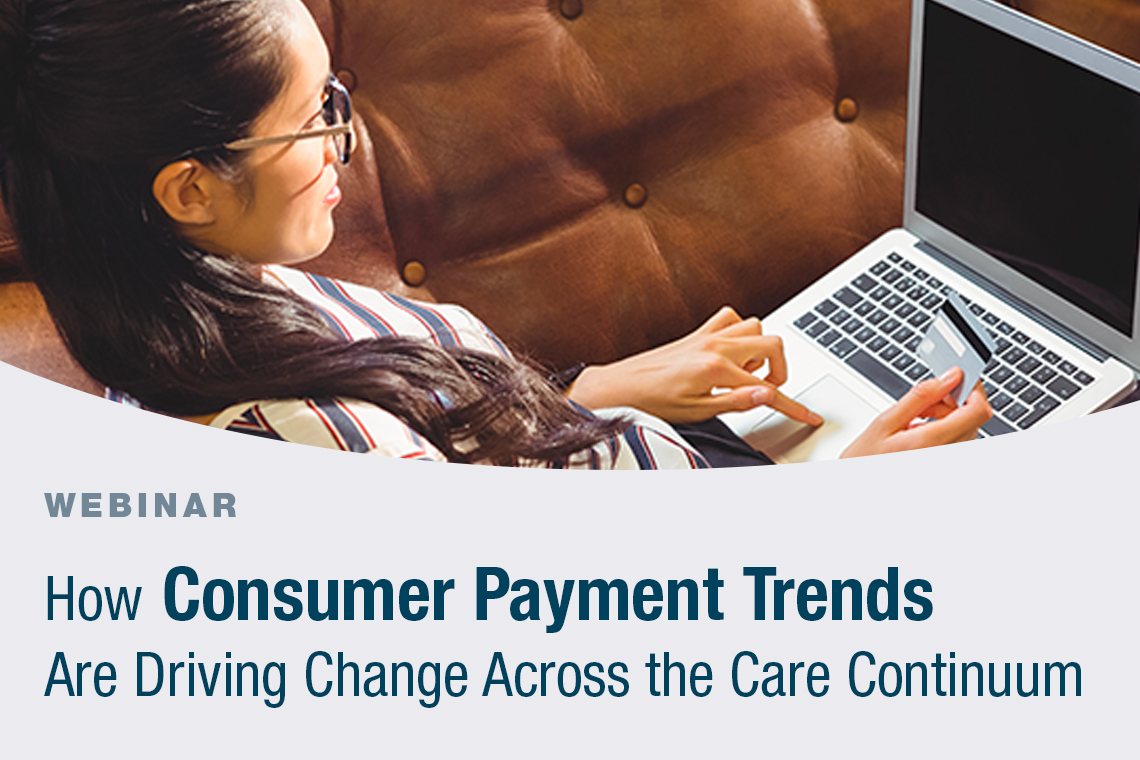 WEBINAR

How Consumer Payment Trends Are Driving Change Across the Care Continuum